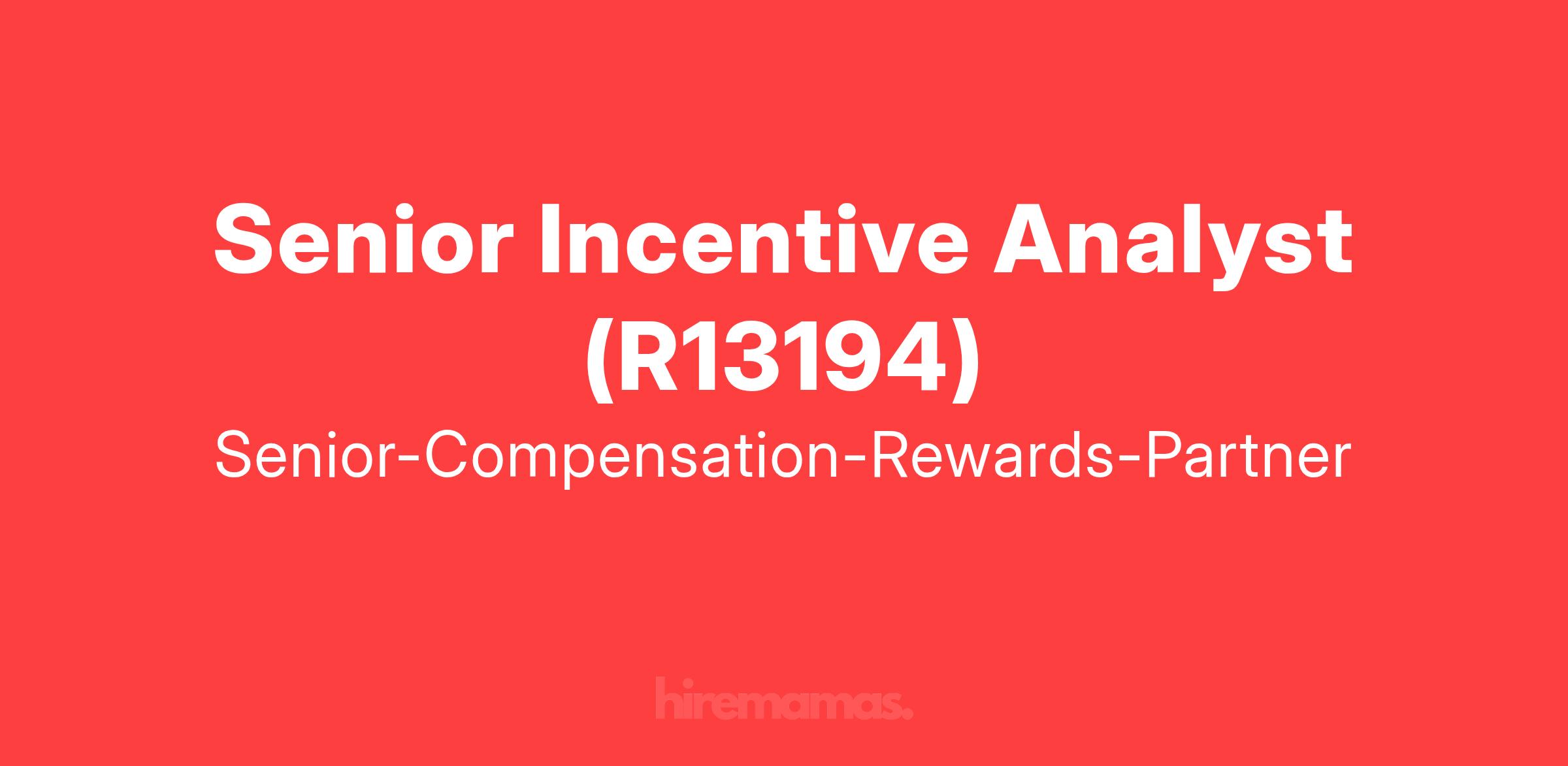 Senior Incentive Analyst (R13194)

Senior-Compensation-Rewards-Partner

hiremamas.